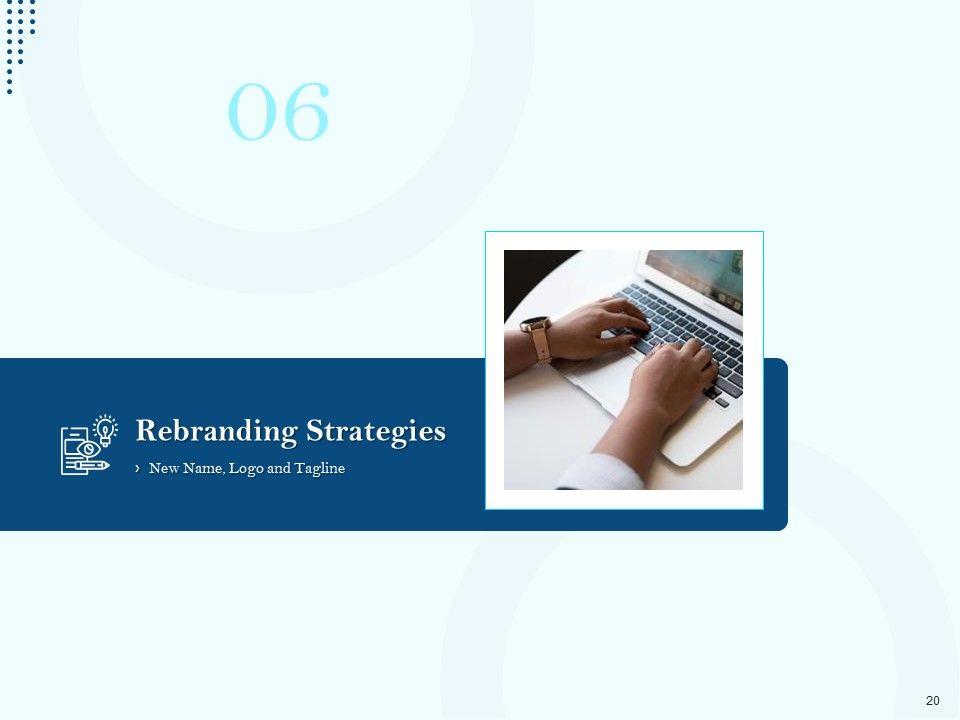 06

Rebranding Strategies

› New Name, Logo and Tagline

20